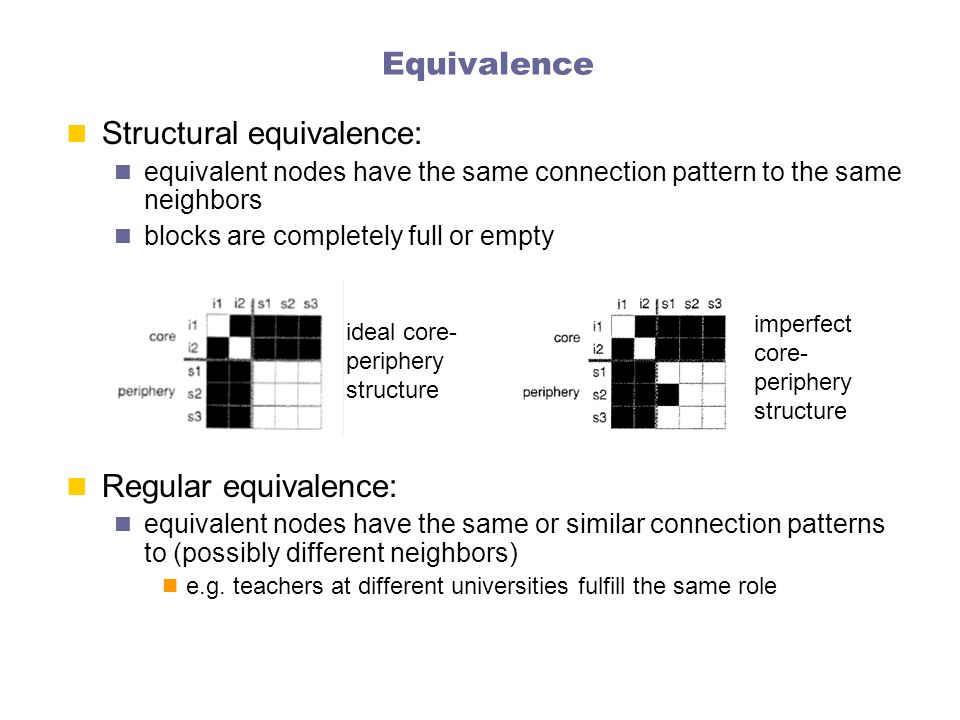 Equivalence

Structural equivalence:

equivalent nodes have the same connection pattern to the same neighbors

blocks are completely full or empty

i1 i2 s1 s2 s3
core i1 i2
periphery s1 s2 s3

ideal core-periphery structure

i1 i2 s1 s2 s3
core i1 i2
periphery s1 s2 s3

imperfect core-periphery structure

Regular equivalence:

equivalent nodes have the same or similar connection patterns to (possibly different neighbors)

e.g. teachers at different universities fulfill the same role